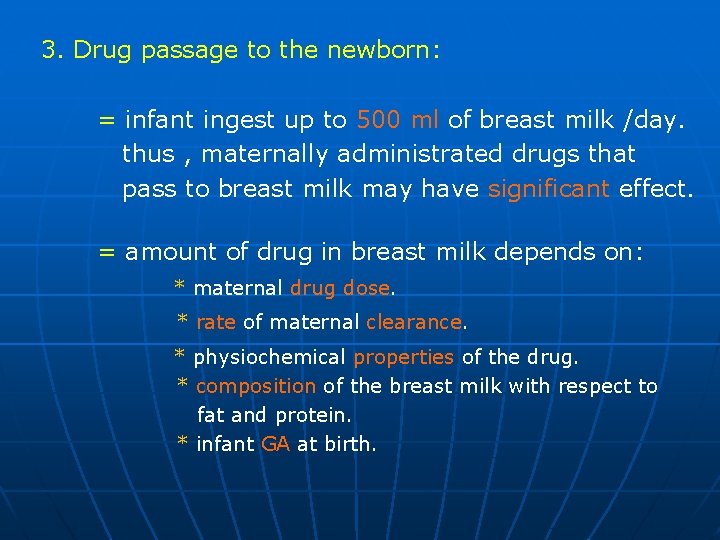 3. Drug passage to the newborn:

= infant ingest up to 500 ml of breast milk /day. thus , maternally administrated drugs that pass to breast milk may have significant effect.

= amount of drug in breast milk depends on:

* maternal drug dose.

* rate of maternal clearance.

* physiochemical properties of the drug.

* composition of the breast milk with respect to fat and protein.

* infant GA at birth.